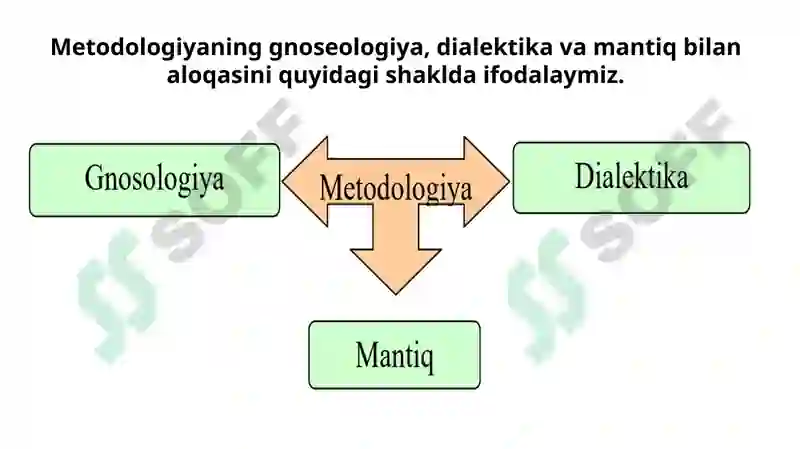 Metodologiyaning gnoseologiya, dialektika va mantiq bilan aloqasini quyidagi shaklda ifodalaymiz.

Gnosologiya

Metodologiya

Dialektika

Mantiq

SOFF

SOFF